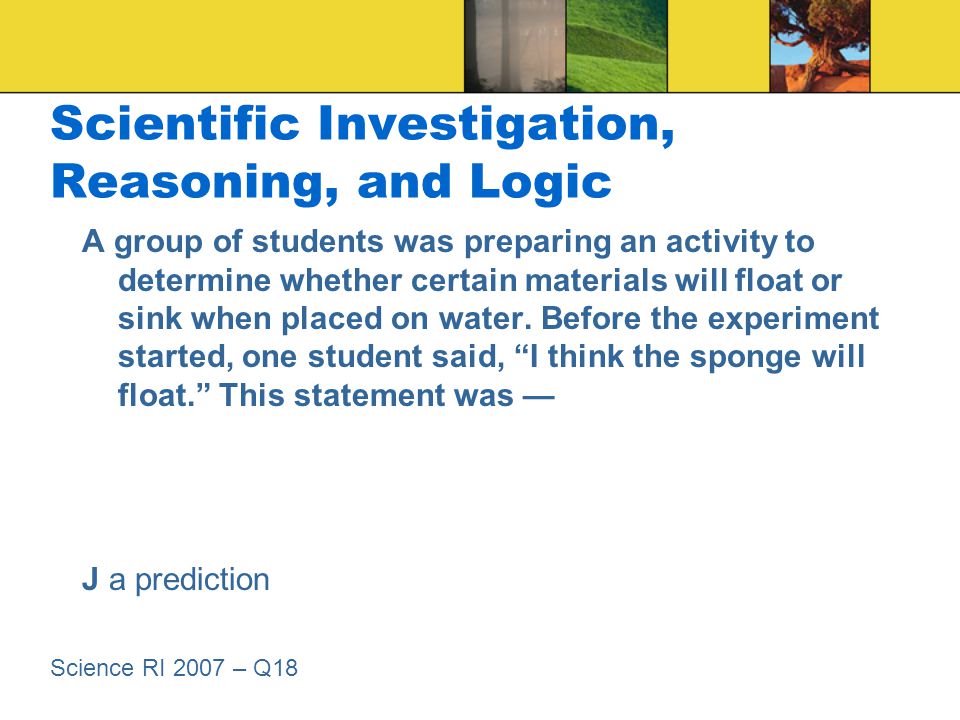 Scientific Investigation, Reasoning, and Logic

A group of students was preparing an activity to determine whether certain materials will float or sink when placed on water. Before the experiment started, one student said, “I think the sponge will float.” This statement was —

J a prediction

Science RI 2007 – Q18